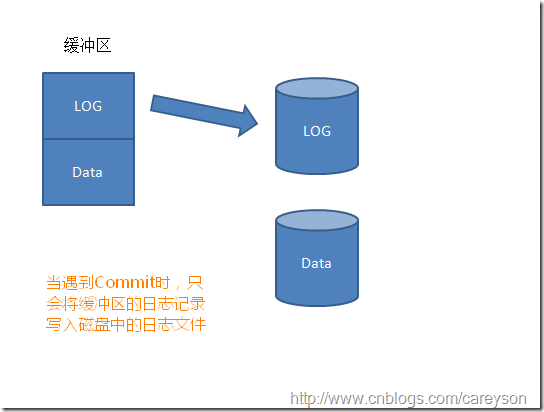 缓冲区

LOG

Data

LOG

Data

当遇到Commit时，只会将缓冲区的日志记录写入磁盘中的日志文件

http://www.cnblogs.com/careyson